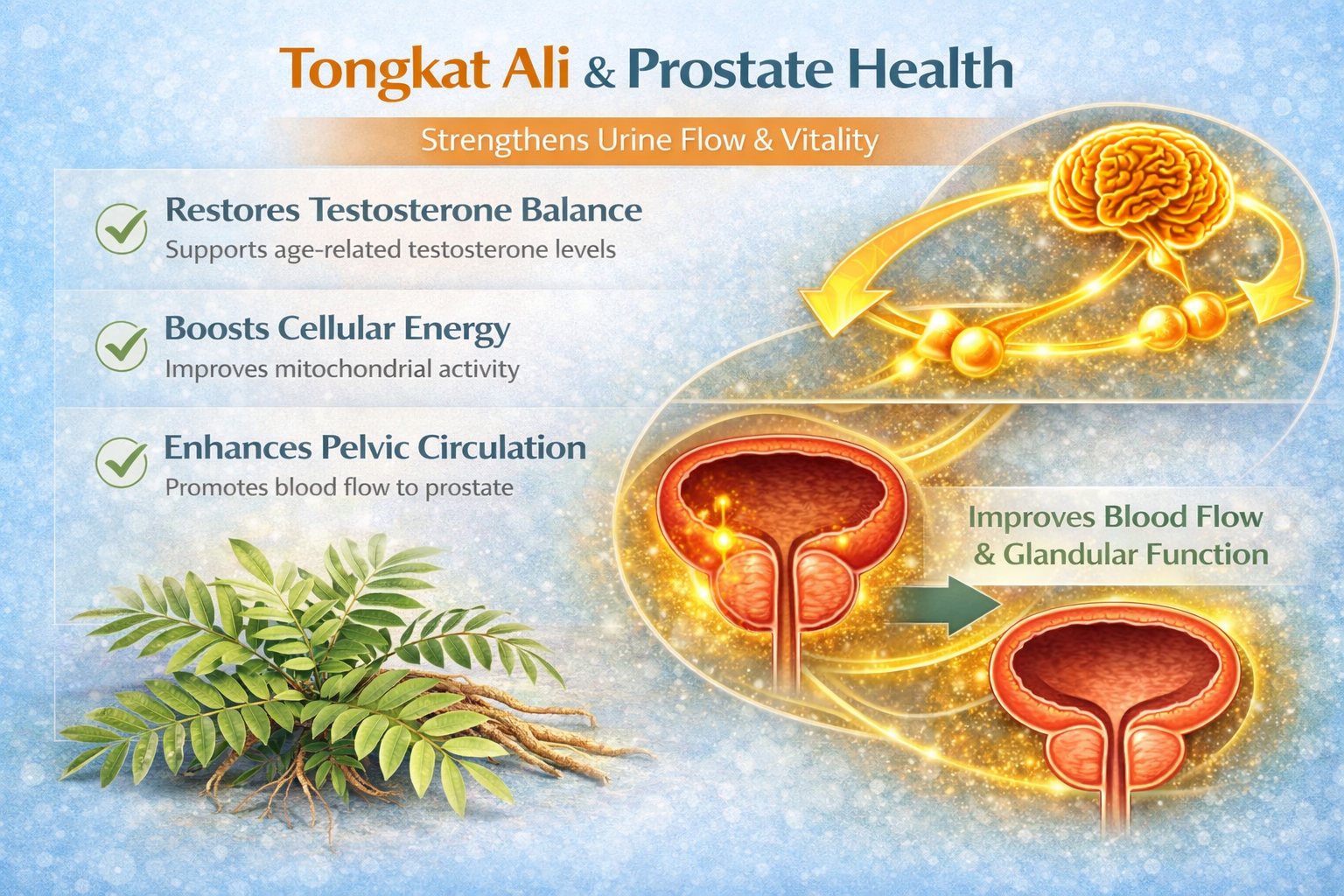 Tongkat Ali & Prostate Health

Strengthens Urine Flow & Vitality

Restores Testosterone Balance
Supports age-related testosterone levels

Boosts Cellular Energy
Improves mitochondrial activity

Enhances Pelvic Circulation
Promotes blood flow to prostate

Improves Blood Flow & Glandular Function